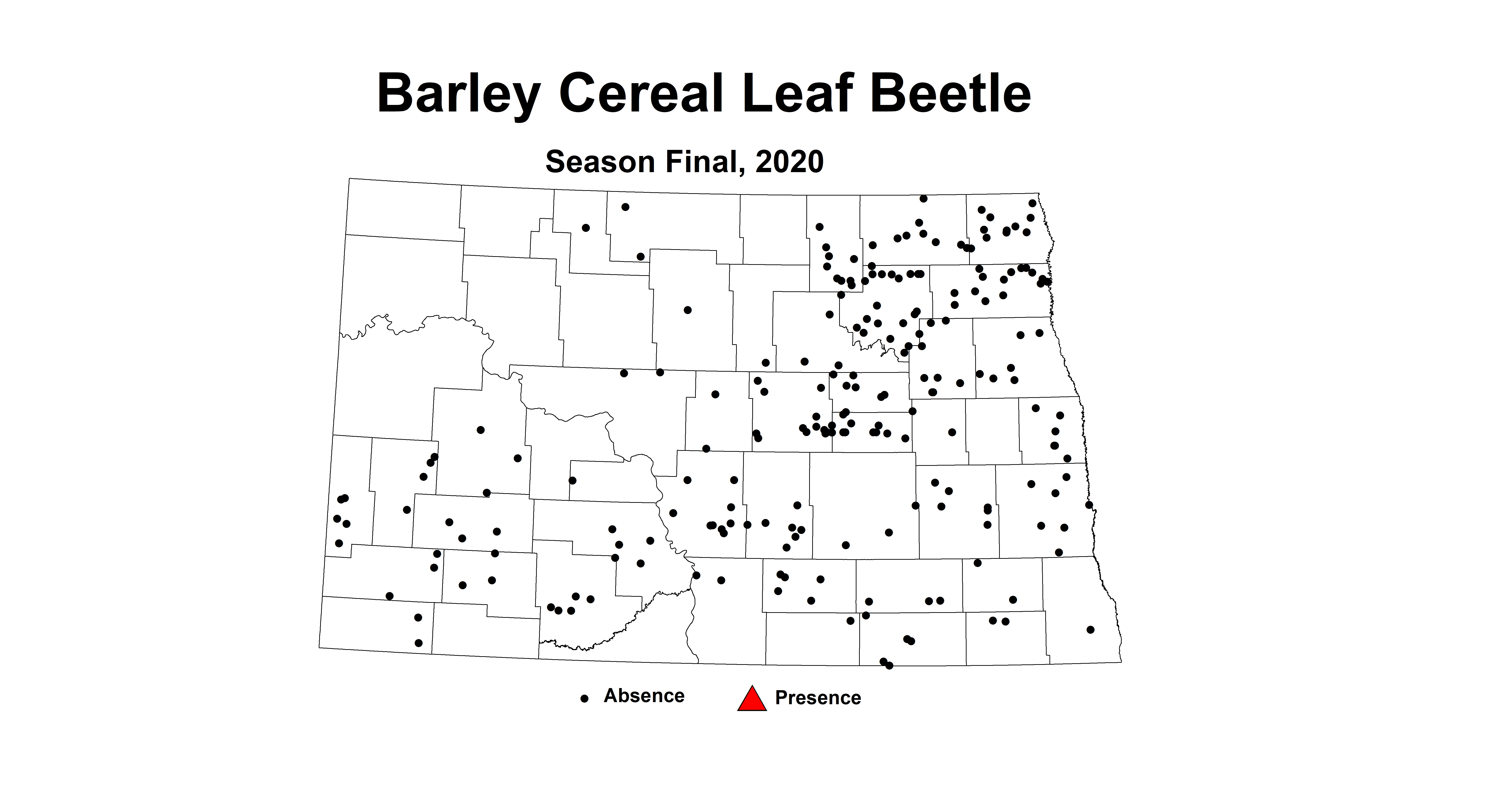 Barley Cereal Leaf Beetle

Season Final, 2020

Absence

Presence